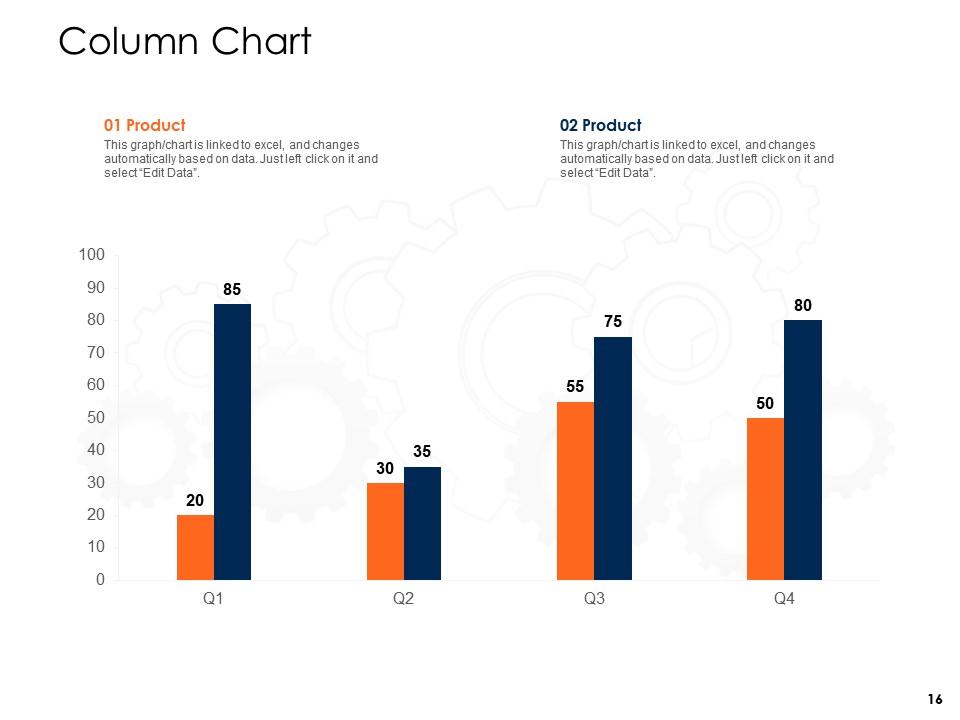 Column Chart

01 Product
This graph/chart is linked to excel, and changes automatically based on data. Just left click on it and select "Edit Data".

02 Product
This graph/chart is linked to excel, and changes automatically based on data. Just left click on it and select "Edit Data".

100
90
80
70
60
50
40
30
20
10
0

20
85
30
35
55
75
50
80

Q1
Q2
Q3
Q4

16